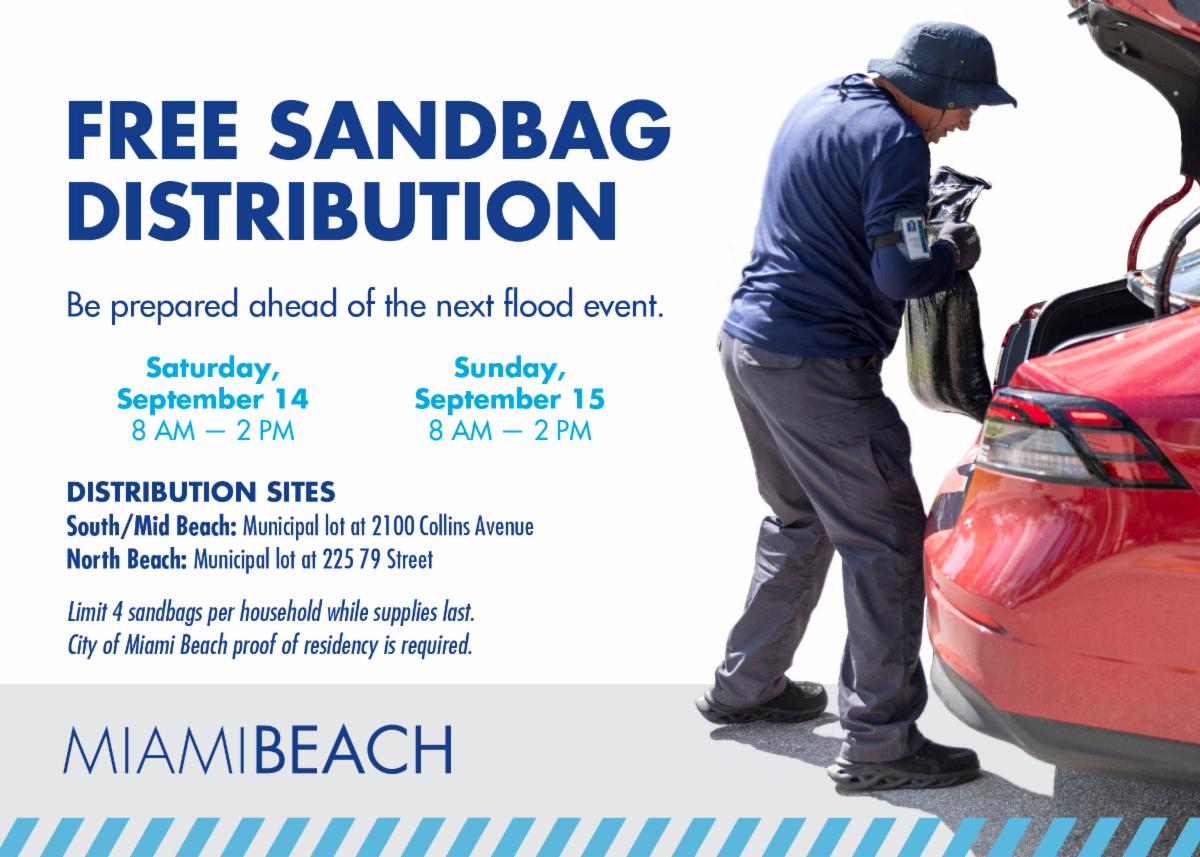 FREE SANDBAG DISTRIBUTION

Be prepared ahead of the next flood event.

Saturday, September 14
8 AM — 2 PM

Sunday, September 15
8 AM — 2 PM

DISTRIBUTION SITES
South/Mid Beach: Municipal lot at 2100 Collins Avenue
North Beach: Municipal lot at 225 79 Street

Limit 4 sandbags per household while supplies last.
City of Miami Beach proof of residency is required.

MIAMIBEACH